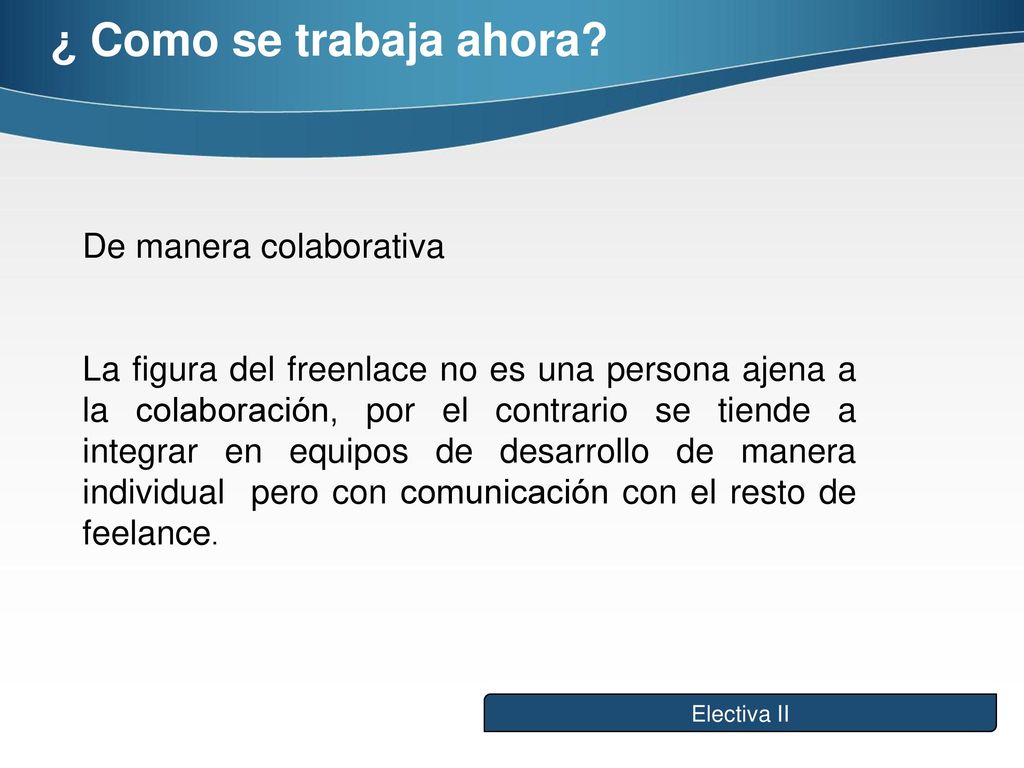 ¿ Como se trabaja ahora?

De manera colaborativa

La figura del freenlace no es una persona ajena a la colaboración, por el contrario se tiende a integrar en equipos de desarrollo de manera individual pero con comunicación con el resto de feelance.

Electiva II